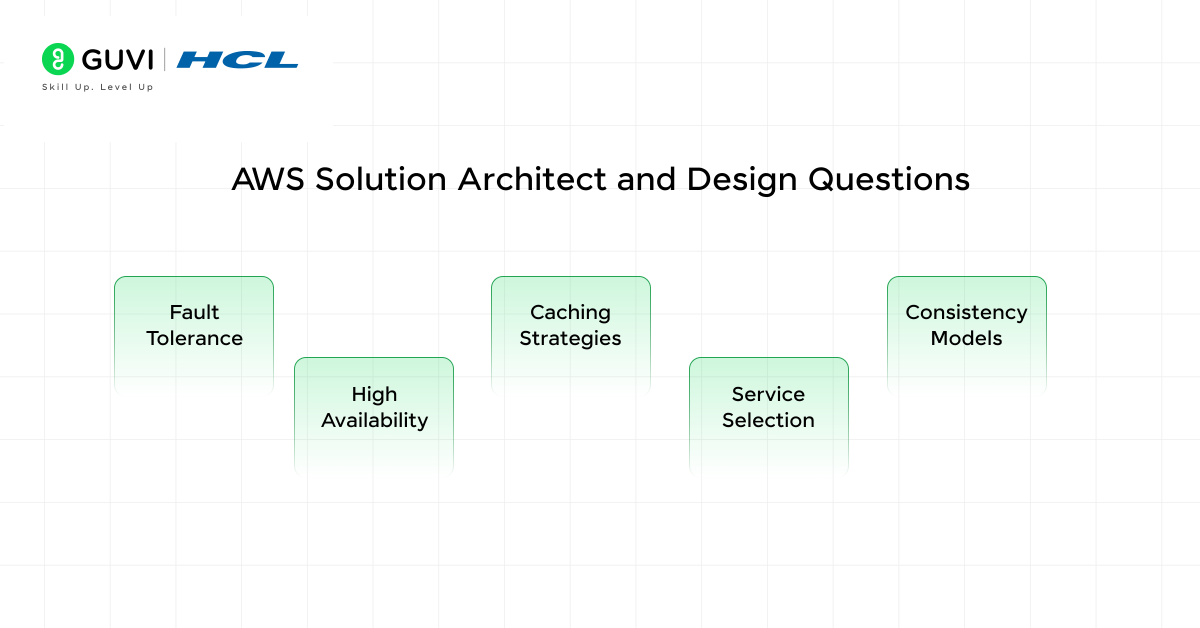 GUVI | HCL
Skill Up. Level Up

AWS Solution Architect and Design Questions

Fault Tolerance

High Availability

Caching Strategies

Service Selection

Consistency Models